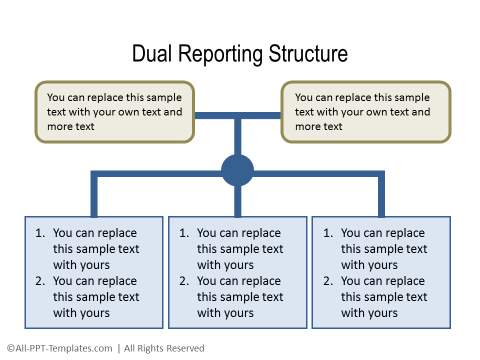 Dual Reporting Structure

You can replace this sample text with your own text and more text

You can replace this sample text with your own text and more text

1. You can replace this sample text with yours
2. You can replace this sample text with yours

1. You can replace this sample text with yours
2. You can replace this sample text with yours

1. You can replace this sample text with yours
2. You can replace this sample text with yours

©All-PPT-Templates.com | All Rights Reserved